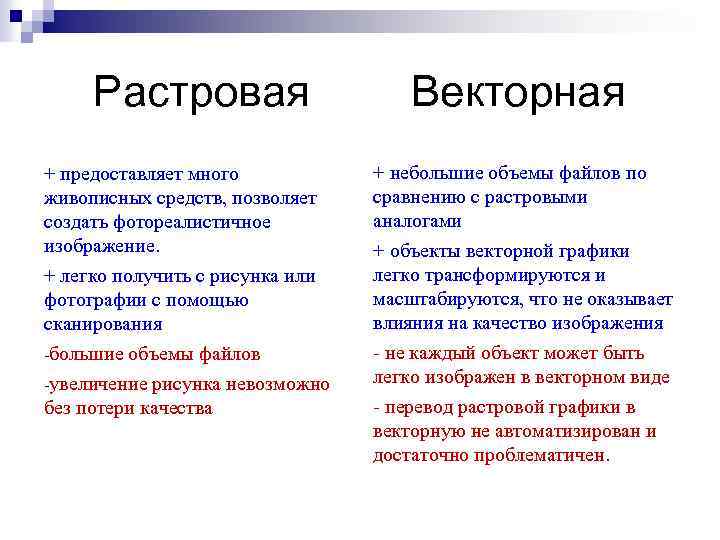 Растровая

+ предоставляет много живописных средств, позволяет создать фотореалистичное изображение.

+ легко получить с рисунка или фотографии с помощью сканирования

-большие объемы файлов

-увеличение рисунка невозможно без потери качества

Векторная

+ небольшие объемы файлов по сравнению с растровыми аналогами

+ объекты векторной графики легко трансформируются и масштабируются, что не оказывает влияния на качество изображения

- не каждый объект может быть легко изображен в векторном виде

- перевод растровой графики в векторную не автоматизирован и достаточно проблематичен.